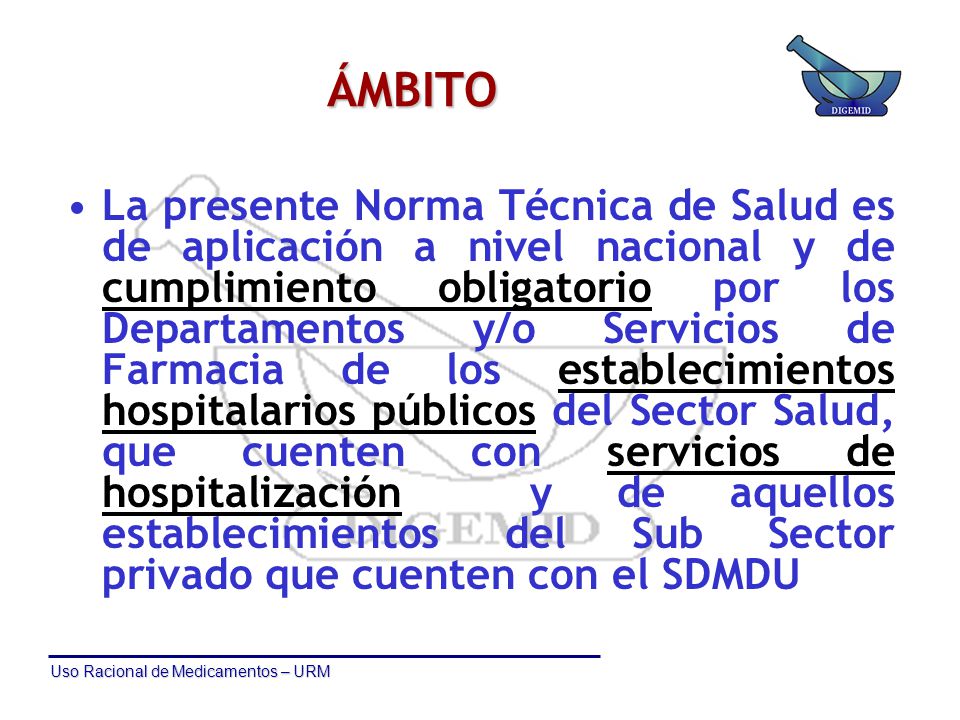 ÁMBITO

DIGEMID

• La presente Norma Técnica de Salud es de aplicación a nivel nacional y de cumplimiento obligatorio por los Departamentos y/o Servicios de Farmacia de los establecimientos hospitalarios públicos del Sector Salud, que cuenten con servicios de hospitalización y de aquellos establecimientos del Sub Sector privado que cuenten con el SDMDU

DIGEMID

Uso Racional de Medicamentos – URM